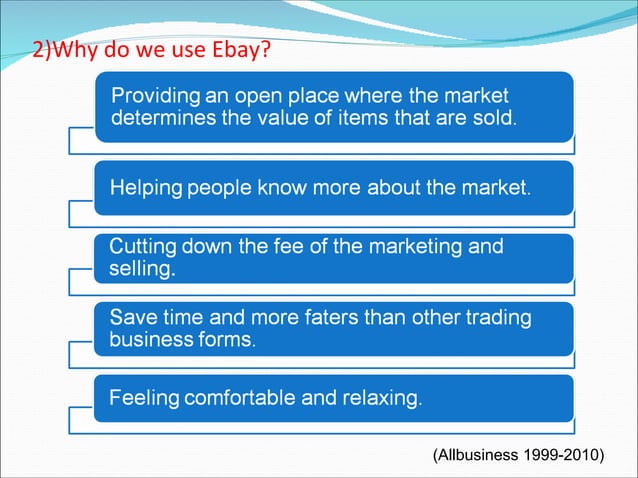 2)Why do we use Ebay?

Providing an open place where the market determines the value of items that are sold.

Helping people know more about the market.

Cutting down the fee of the marketing and selling.

Save time and more faters than other trading business forms.

Feeling comfortable and relaxing.

(Allbusiness 1999-2010)